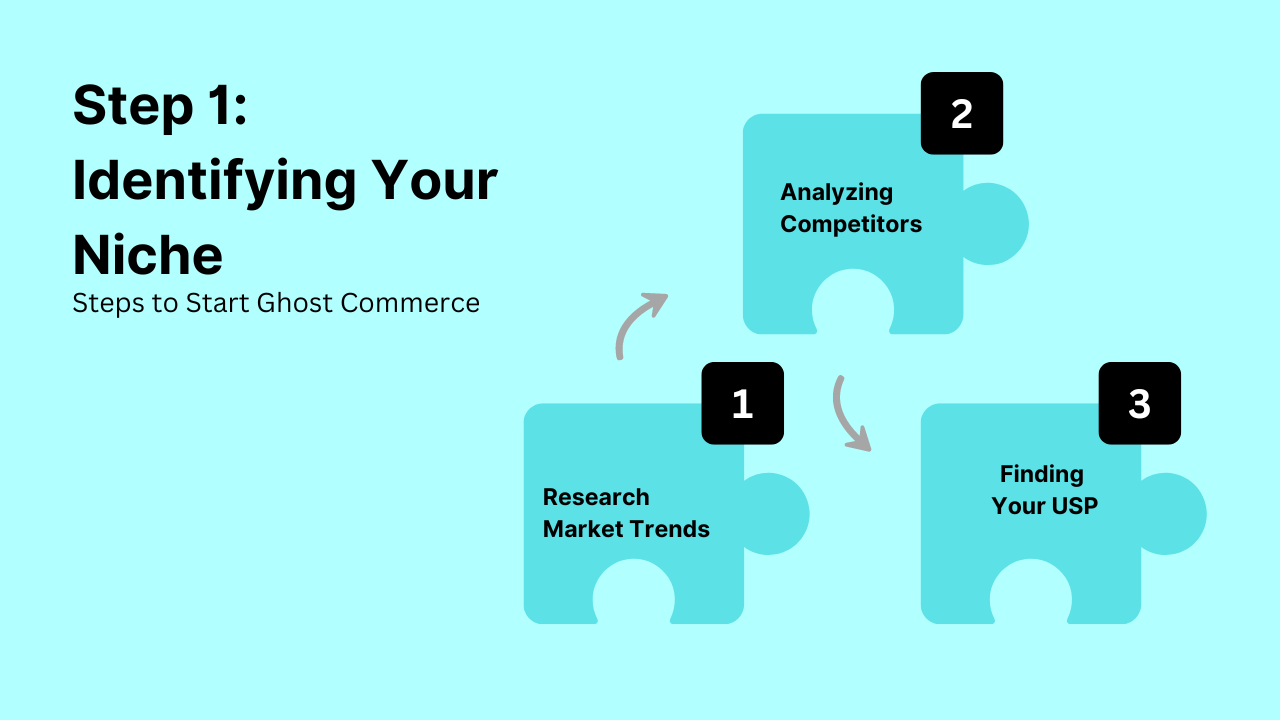 Step 1: Identifying Your Niche

Steps to Start Ghost Commerce

2

Analyzing Competitors

1

Research Market Trends

3

Finding Your USP